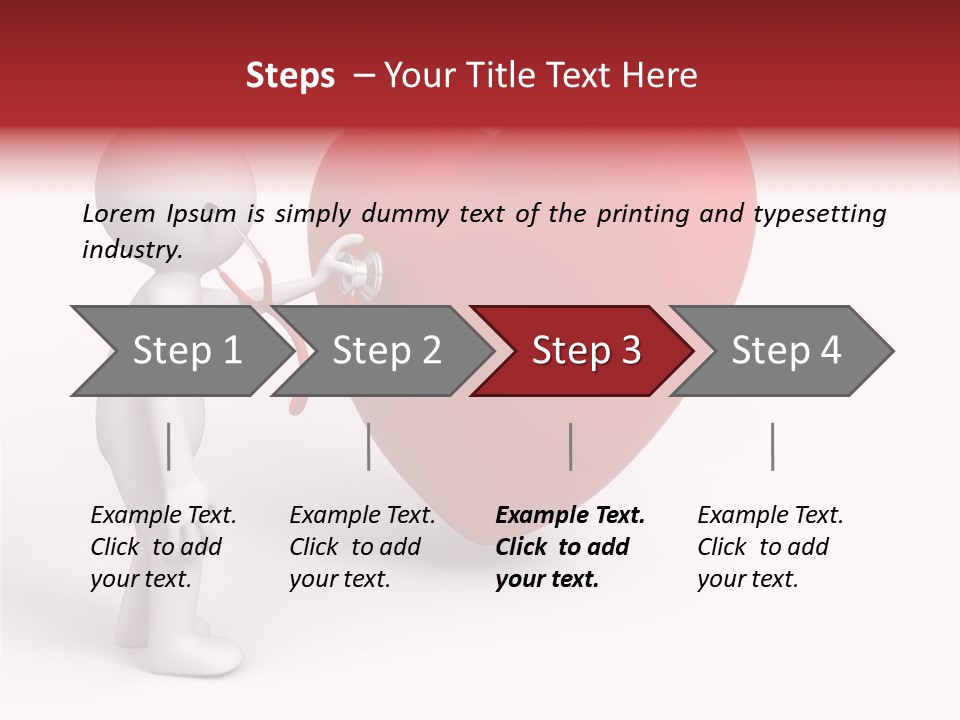 Steps – Your Title Text Here

Lorem Ipsum is simply dummy text of the printing and typesetting industry.

Step 1

Step 2

Step 3

Step 4

Example Text. Click to add your text.

Example Text. Click to add your text.

Example Text. Click to add your text.

Example Text. Click to add your text.